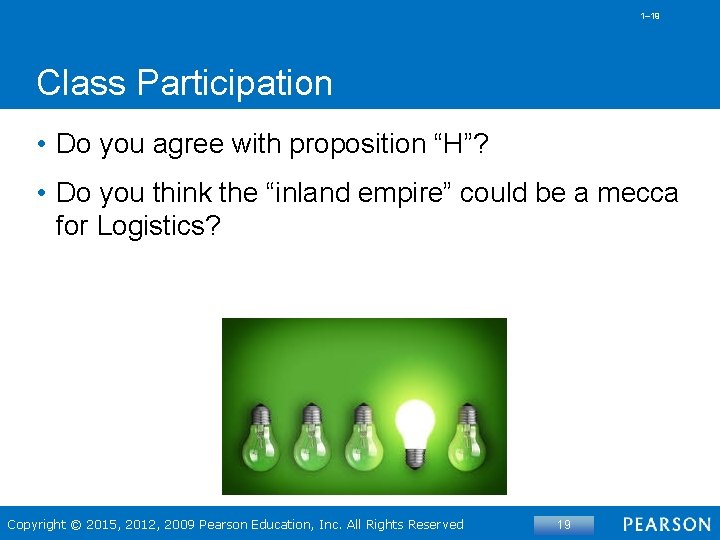 1–19

Class Participation

• Do you agree with proposition “H”?

• Do you think the “inland empire” could be a mecca for Logistics?

Copyright © 2015, 2012, 2009 Pearson Education, Inc. All Rights Reserved

19

PEARSON